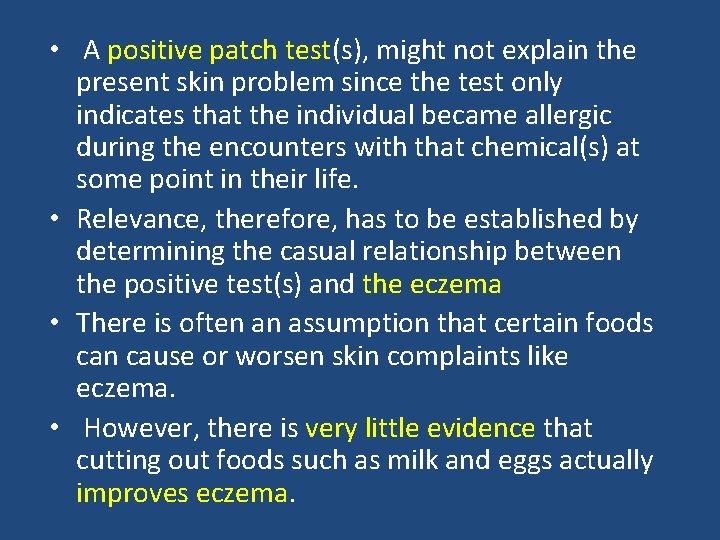 • A positive patch test(s), might not explain the present skin problem since the test only indicates that the individual became allergic during the encounters with that chemical(s) at some point in their life.

• Relevance, therefore, has to be established by determining the casual relationship between the positive test(s) and the eczema

• There is often an assumption that certain foods can cause or worsen skin complaints like eczema.

• However, there is very little evidence that cutting out foods such as milk and eggs actually improves eczema.